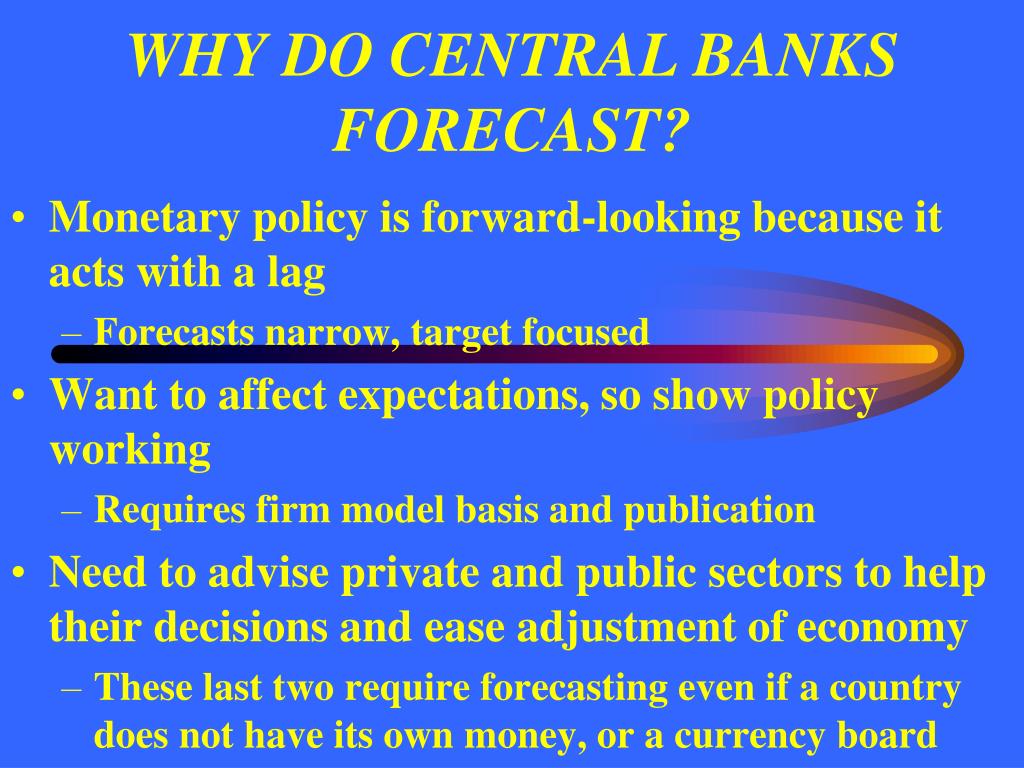 WHY DO CENTRAL BANKS FORECAST?

• Monetary policy is forward-looking because it acts with a lag
– Forecasts narrow, target focused
• Want to affect expectations, so show policy working
– Requires firm model basis and publication
• Need to advise private and public sectors to help their decisions and ease adjustment of economy
– These last two require forecasting even if a country does not have its own money, or a currency board